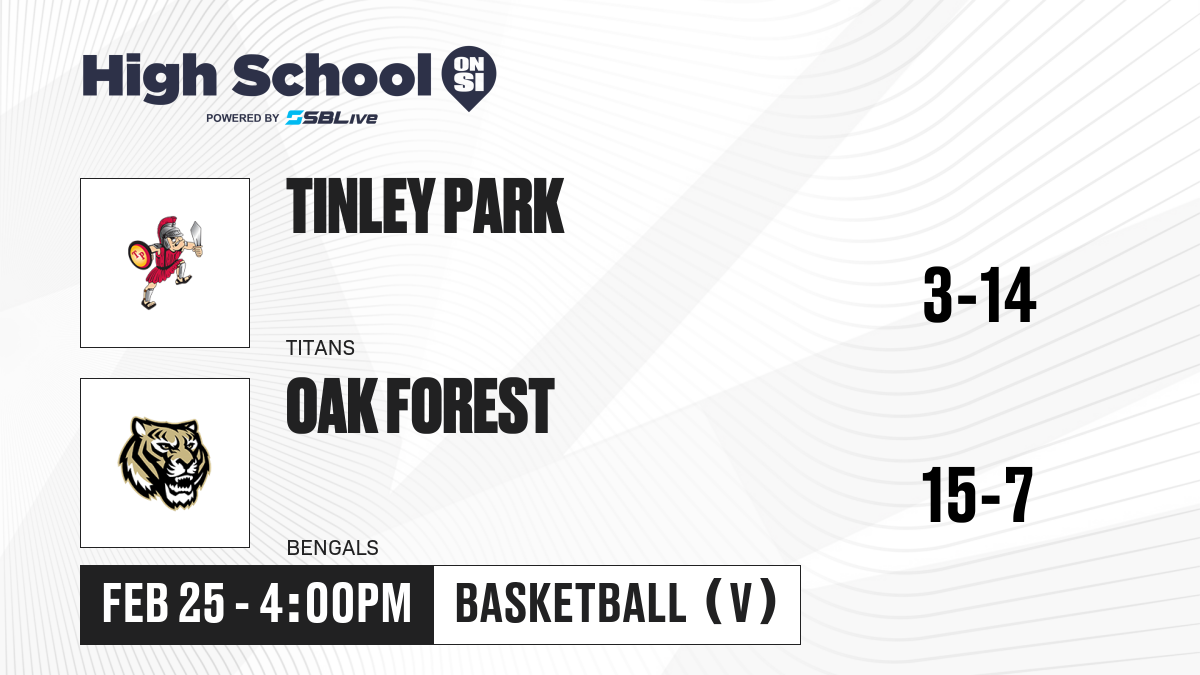 High School ON SI
POWERED BY SBLive

TINLEY PARK
TITANS
3-14

OAK FOREST
BENGALS
15-7

FEB 25 - 4:00PM
BASKETBALL (V)